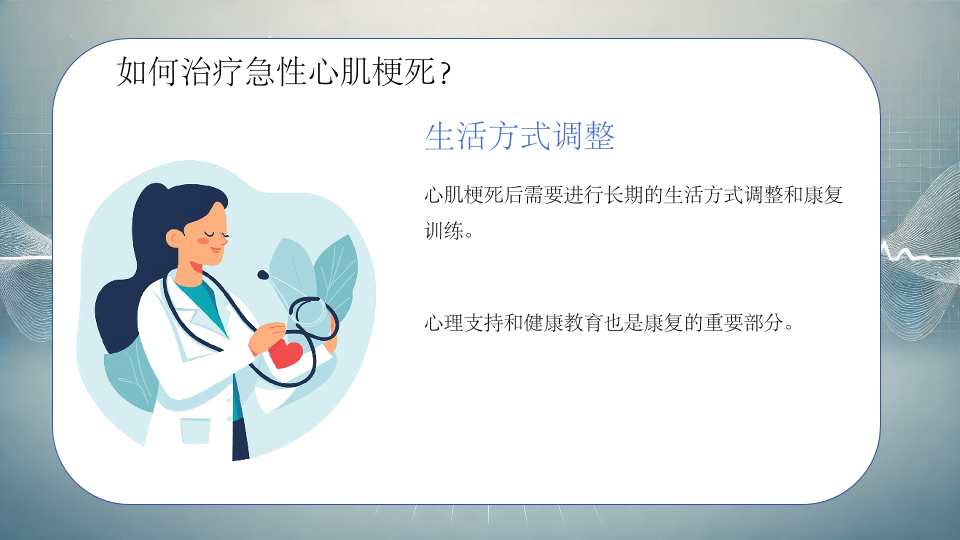 如何治疗急性心肌梗死？

生活方式调整

心肌梗死后需要进行长期的生活方式调整和康复训练。

心理支持和健康教育也是康复的重要部分。